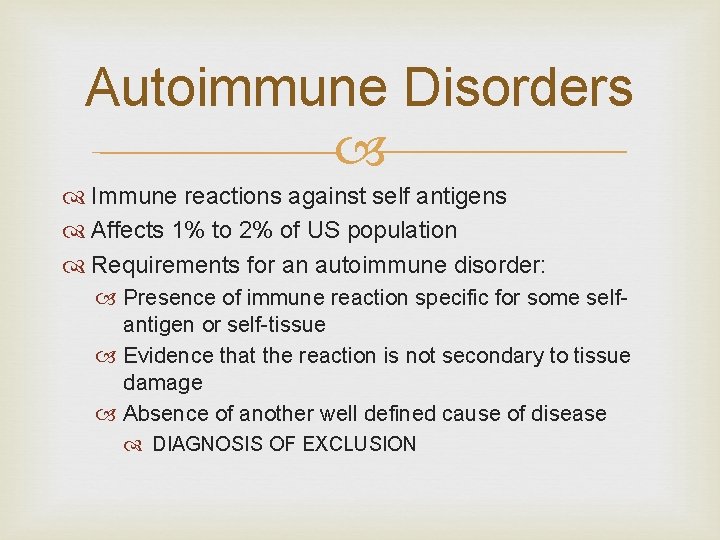 Autoimmune Disorders

Immune reactions against self antigens

Affects 1% to 2% of US population

Requirements for an autoimmune disorder:

Presence of immune reaction specific for some self-antigen or self-tissue

Evidence that the reaction is not secondary to tissue damage

Absence of another well defined cause of disease

DIAGNOSIS OF EXCLUSION